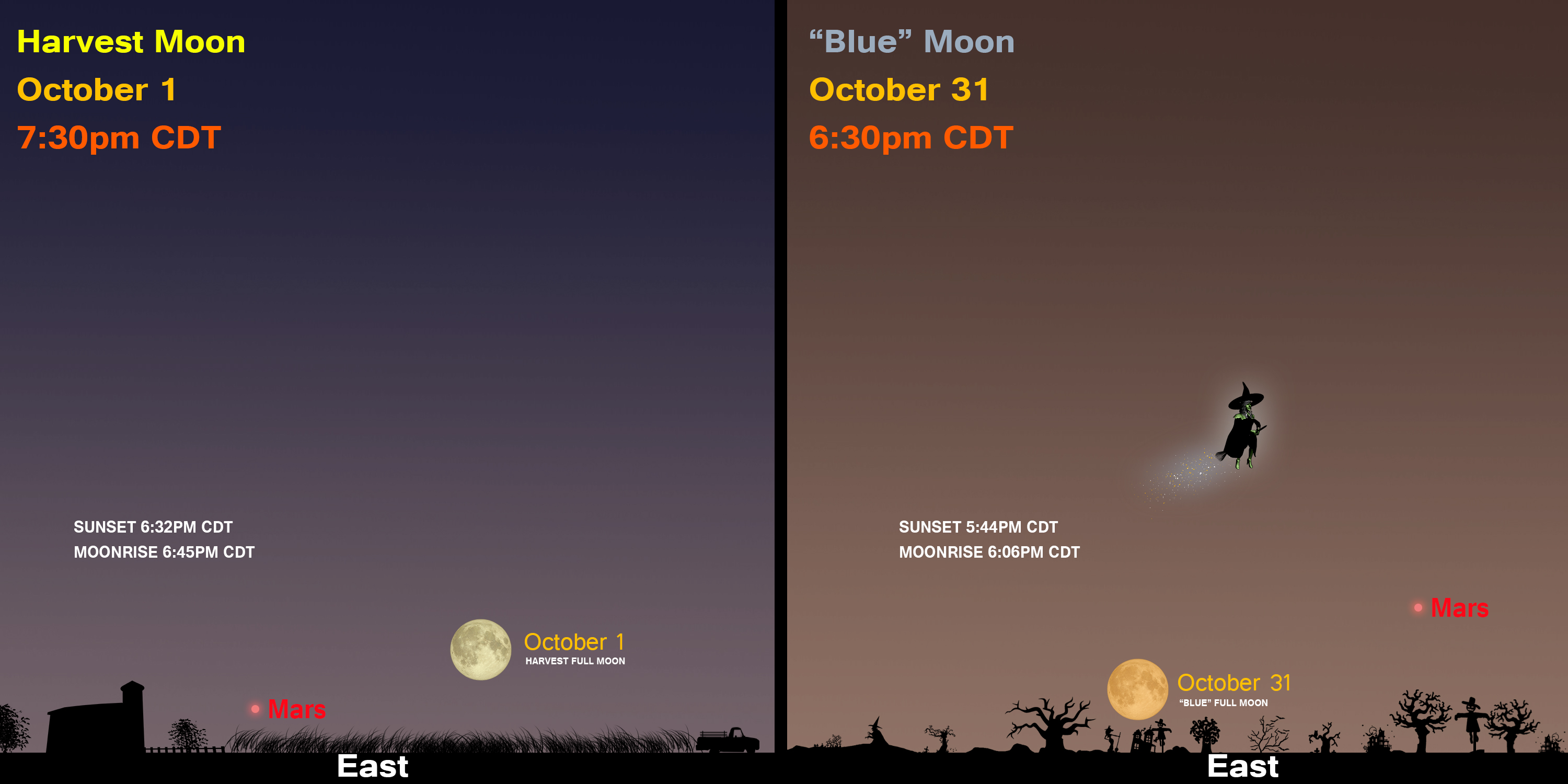 Harvest Moon
October 1
7:30pm CDT

SUNSET 6:32PM CDT
MOONRISE 6:45PM CDT

October 1
HARVEST FULL MOON

Mars

East

“Blue” Moon
October 31
6:30pm CDT

SUNSET 5:44PM CDT
MOONRISE 6:06PM CDT

Mars

October 31
“BLUE” FULL MOON

East